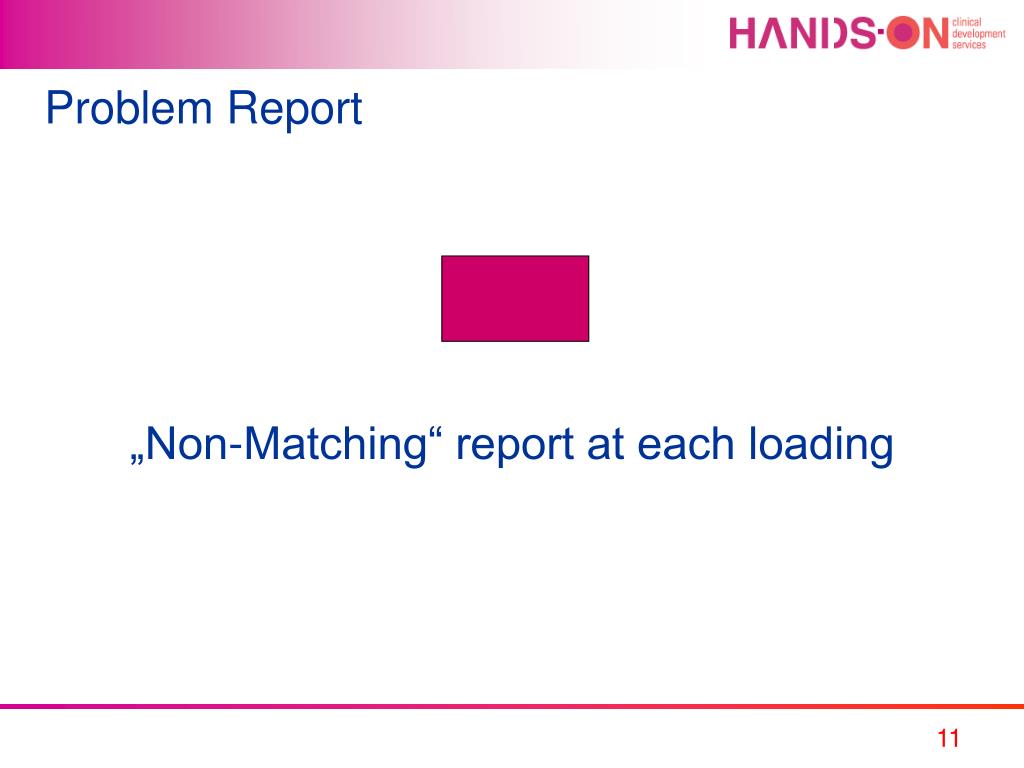 HANDS-ON clinical development services

Problem Report

„Non-Matching“ report at each loading

11